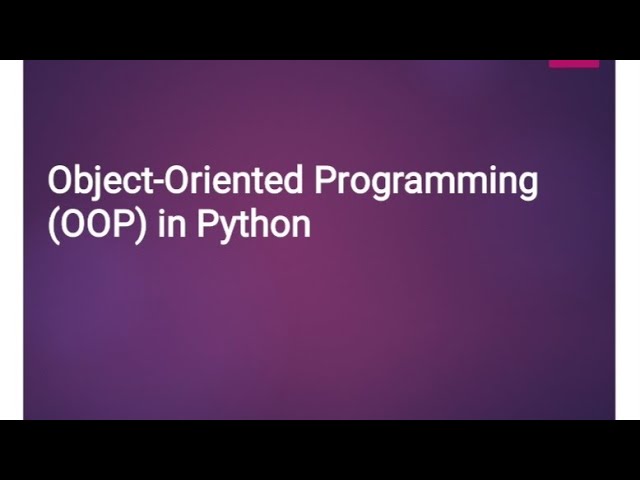 Object-Oriented Programming (OOP) in Python